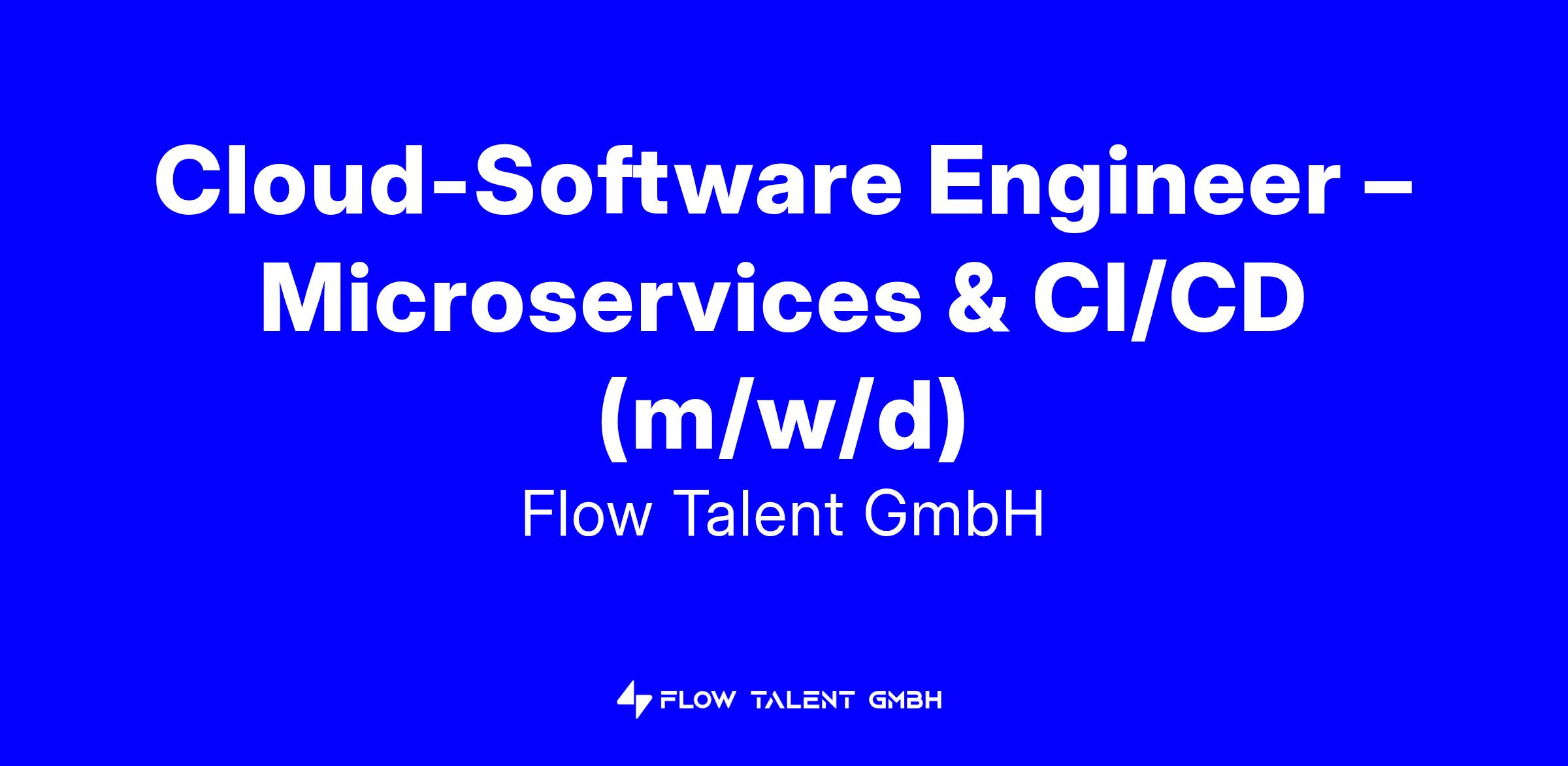 Cloud-Software Engineer – Microservices & CI/CD (m/w/d)

Flow Talent GmbH

FLOW TALENT GMBH